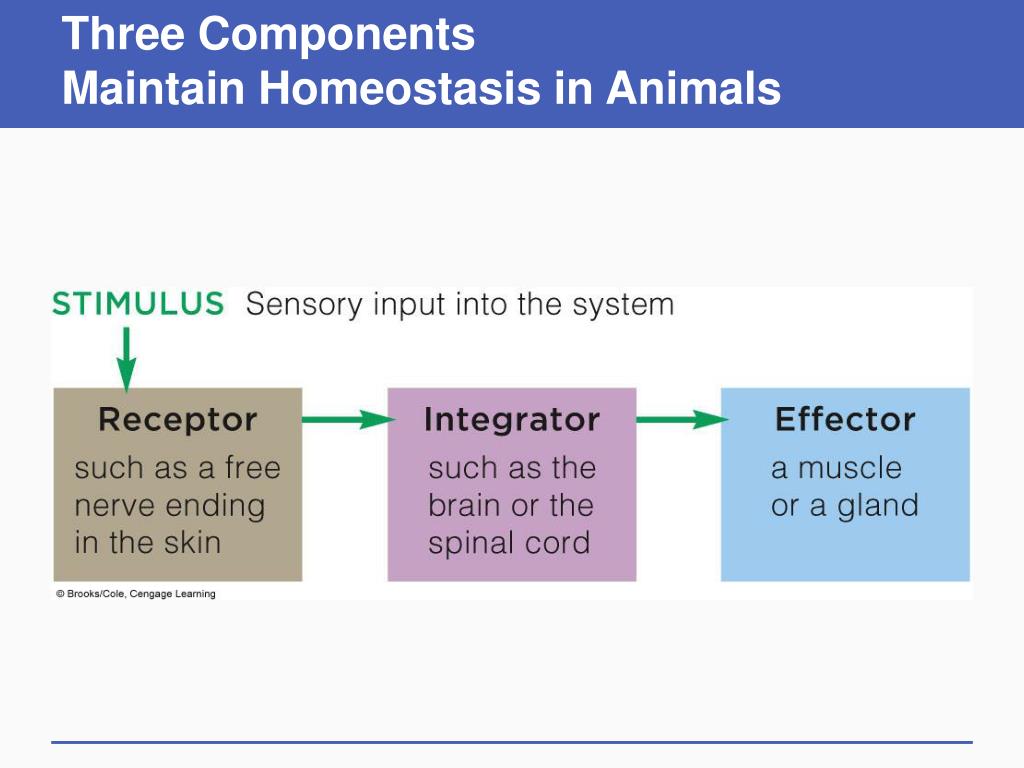 Three Components
Maintain Homeostasis in Animals

STIMULUS Sensory input into the system

Receptor
such as a free nerve ending in the skin

Integrator
such as the brain or the spinal cord

Effector
a muscle or a gland

© Brooks/Cole, Cengage Learning